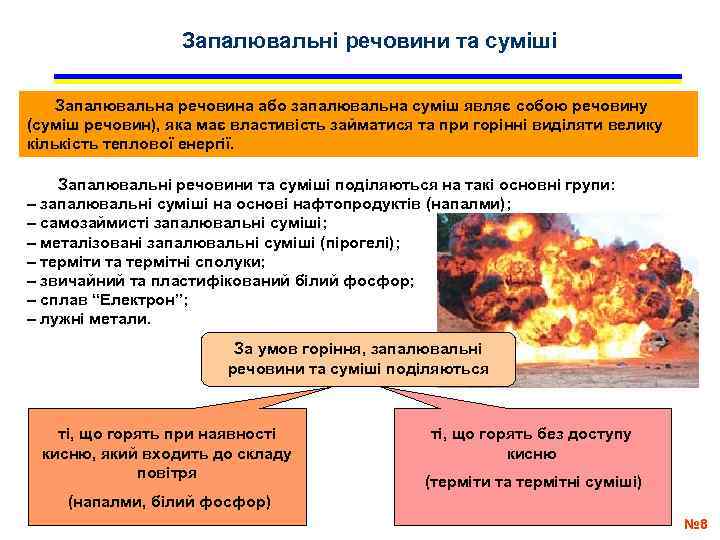 Запалювальні речовини та суміші

Запалювальна речовина або запалювальна суміш являє собою речовину (суміш речовин), яка має властивість займатися та при горінні виділяти велику кількість теплової енергії.

Запалювальні речовини та суміші поділяються на такі основні групи:
– запалювальні суміші на основі нафтопродуктів (напалми);
– самозаймисті запалювальні суміші;
– металізовані запалювальні суміші (пірогелі);
– терміти та термітні сполуки;
– звичайний та пластифікований білий фосфор;
– сплав “Електрон”;
– лужні метали.

За умов горіння, запалювальні речовини та суміші поділяються

ті, що горять при наявності кисню, який входить до складу повітря

(напалми, білий фосфор)

ті, що горять без доступу кисню

(терміти та термітні суміші)

№8